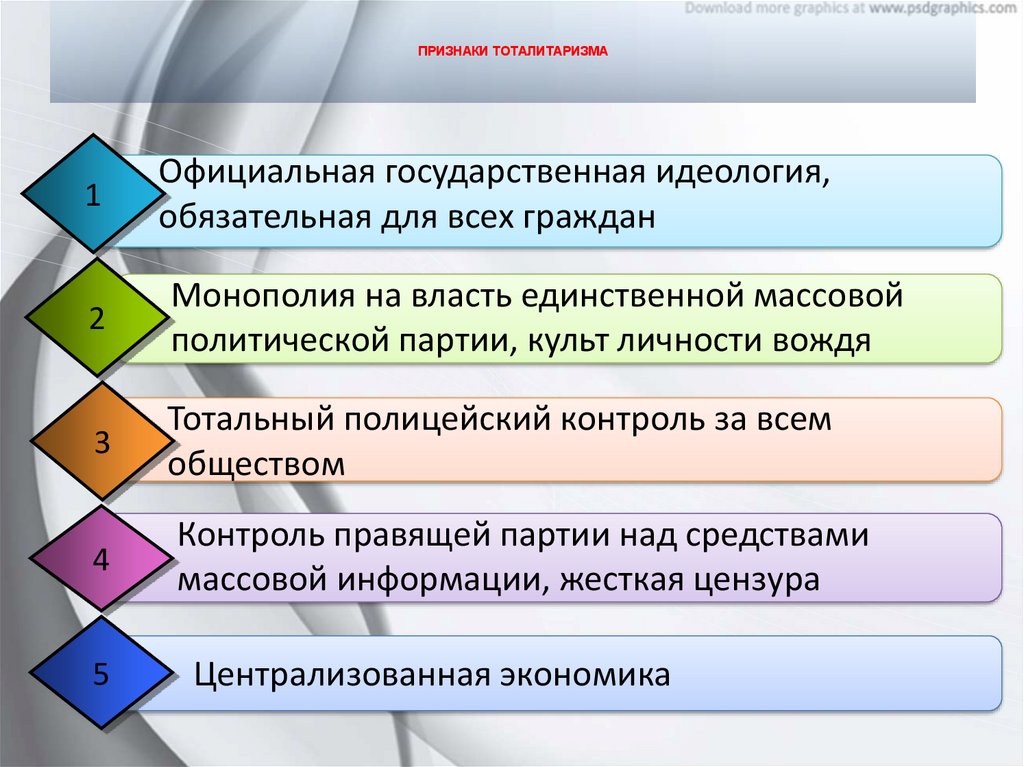 Download more graphics at www.psdgraphics.com

ПРИЗНАКИ ТОТАЛИТАРИЗМА

1
Официальная государственная идеология, обязательная для всех граждан

2
Монополия на власть единственной массовой политической партии, культ личности вождя

3
Тотальный полицейский контроль за всем обществом

4
Контроль правящей партии над средствами массовой информации, жесткая цензура

5
Централизованная экономика